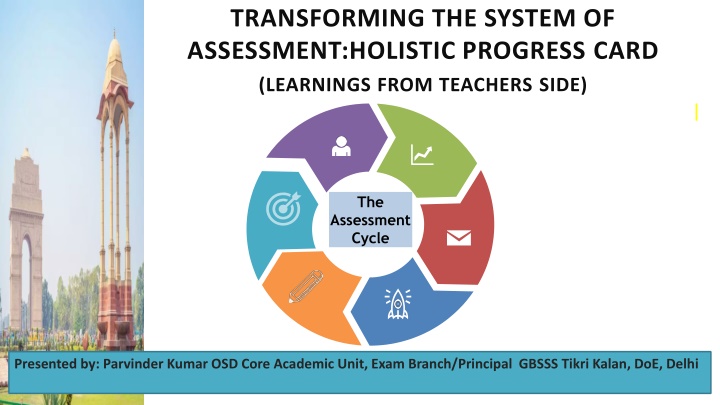 TRANSFORMING THE SYSTEM OF ASSESSMENT:HOLISTIC PROGRESS CARD

(LEARNINGS FROM TEACHERS SIDE)

The Assessment Cycle

Presented by: Parvinder Kumar OSD Core Academic Unit, Exam Branch/Principal GBSSS Tikri Kalan, DoE, Delhi